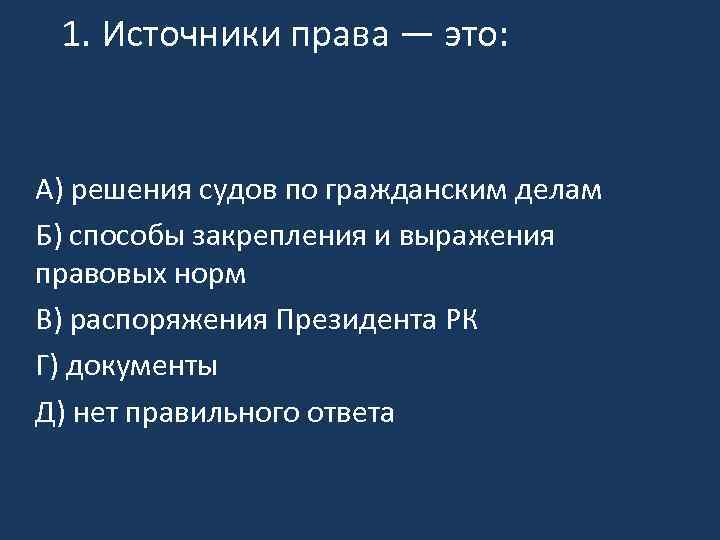 1. Источники права — это:

А) решения судов по гражданским делам

Б) способы закрепления и выражения правовых норм

В) распоряжения Президента РК

Г) документы

Д) нет правильного ответа